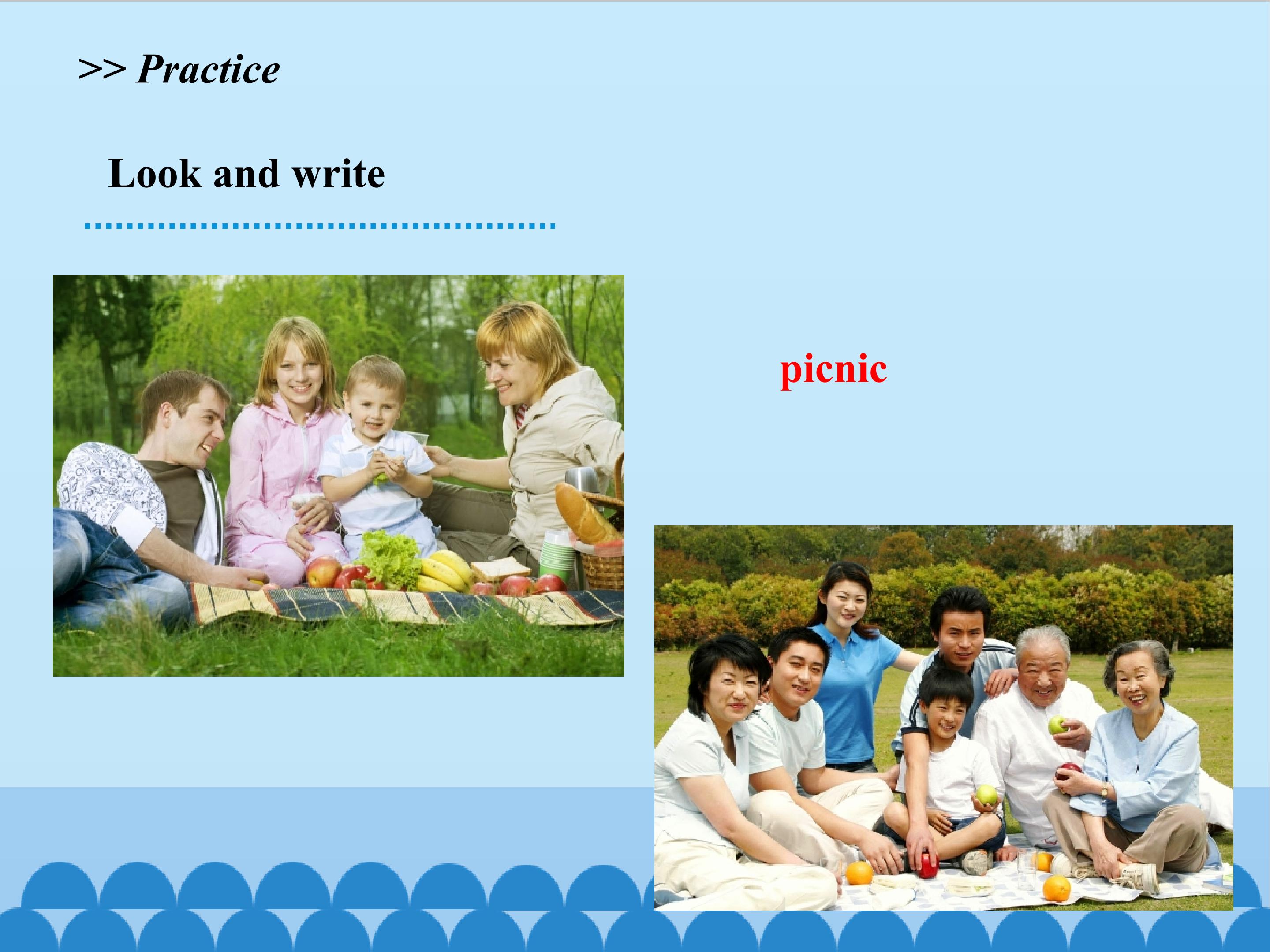 >> Practice

Look and write

picnic